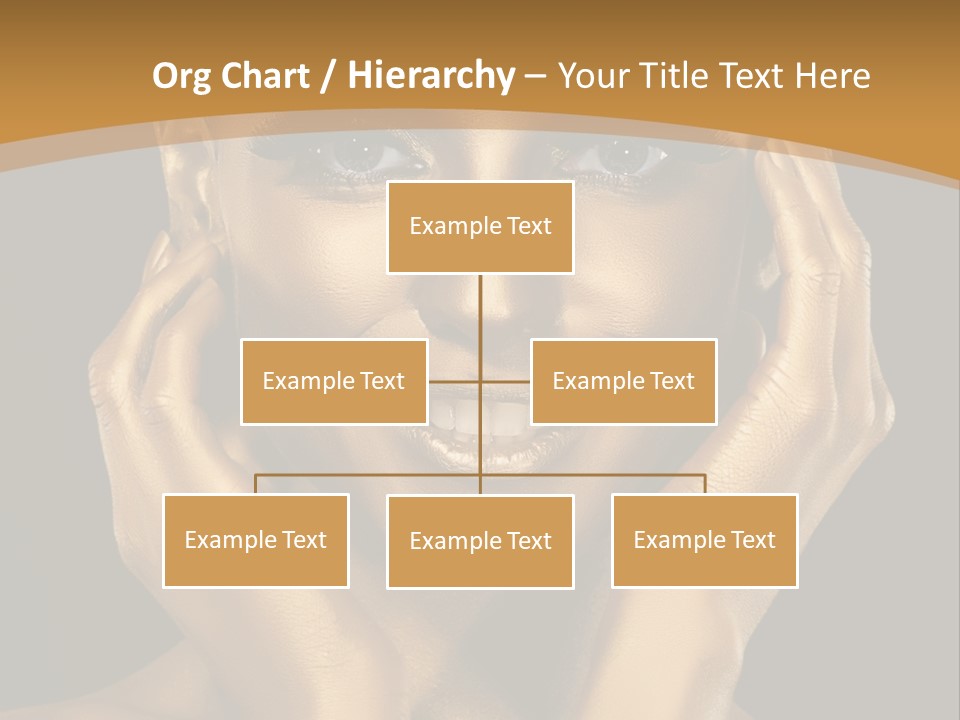 Org Chart / Hierarchy – Your Title Text Here

Example Text

Example Text

Example Text

Example Text

Example Text

Example Text